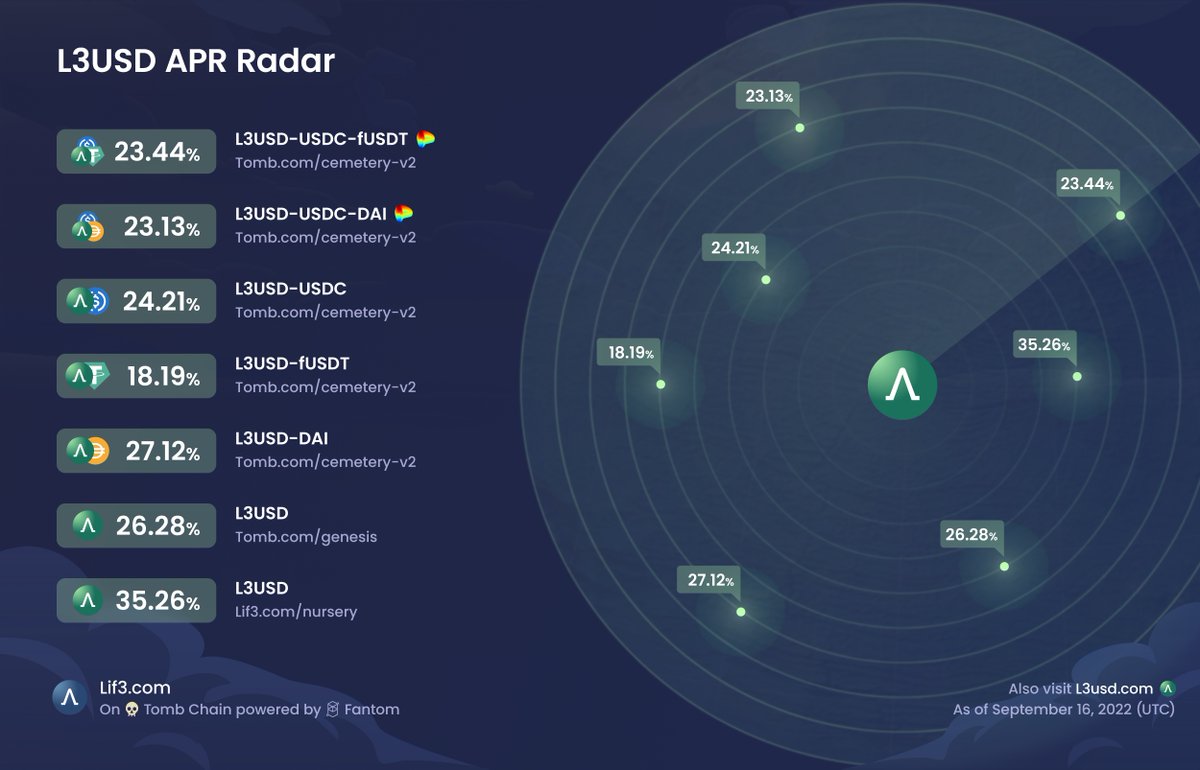 L3USD APR Radar

23.44% L3USD-USDC-fUSDT
Tomb.com/cemetery-v2

23.13% L3USD-USDC-DAI
Tomb.com/cemetery-v2

24.21% L3USD-USDC
Tomb.com/cemetery-v2

18.19% L3USD-fUSDT
Tomb.com/cemetery-v2

27.12% L3USD-DAI
Tomb.com/cemetery-v2

26.28% L3USD
Tomb.com/genesis

35.26% L3USD
Lif3.com/nursery

23.13%
23.44%
24.21%
18.19%
35.26%
26.28%
27.12%

Lif3.com
On Tomb Chain powered by Fantom

Also visit L3usd.com
As of September 16, 2022 (UTC)